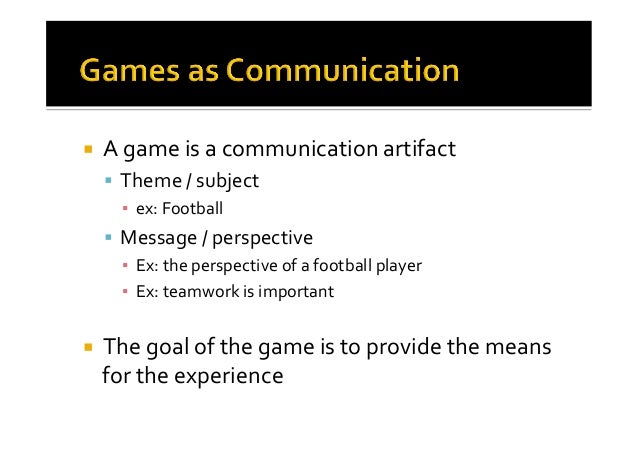 Games as Communication

- A game is a communication artifact
  - Theme / subject
    - ex: Football
  - Message / perspective
    - Ex: the perspective of a football player
    - Ex: teamwork is important

- The goal of the game is to provide the means for the experience